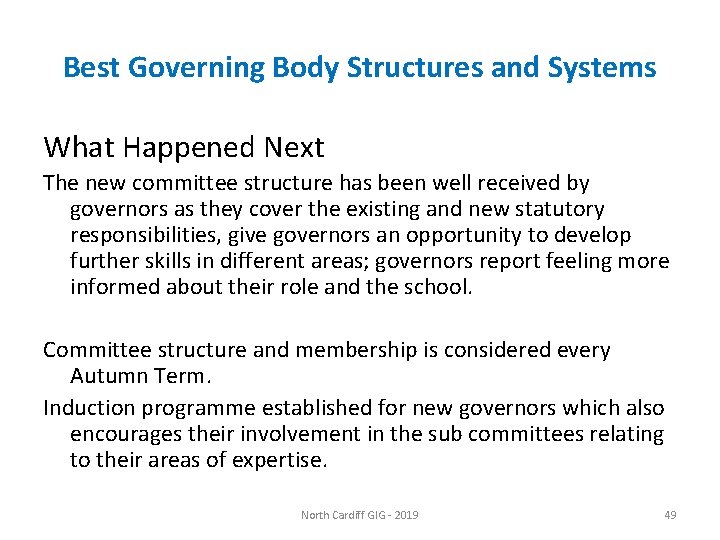 Best Governing Body Structures and Systems

What Happened Next

The new committee structure has been well received by governors as they cover the existing and new statutory responsibilities, give governors an opportunity to develop further skills in different areas; governors report feeling more informed about their role and the school.

Committee structure and membership is considered every Autumn Term.

Induction programme established for new governors which also encourages their involvement in the sub committees relating to their areas of expertise.

North Cardiff GIG - 2019

49